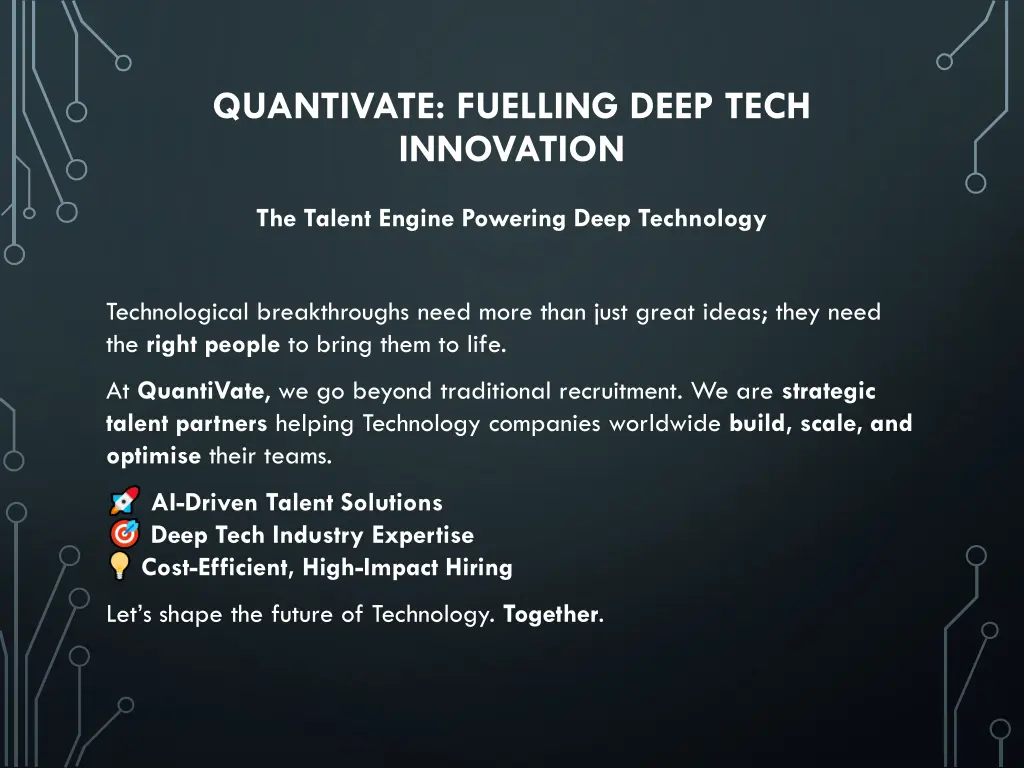 QUANTIVATE: FUELLING DEEP TECH INNOVATION

The Talent Engine Powering Deep Technology

Technological breakthroughs need more than just great ideas; they need the right people to bring them to life.

At QuantiVate, we go beyond traditional recruitment. We are strategic talent partners helping Technology companies worldwide build, scale, and optimise their teams.

🚀 AI-Driven Talent Solutions
🎯 Deep Tech Industry Expertise
💡 Cost-Efficient, High-Impact Hiring

Let's shape the future of Technology. Together.